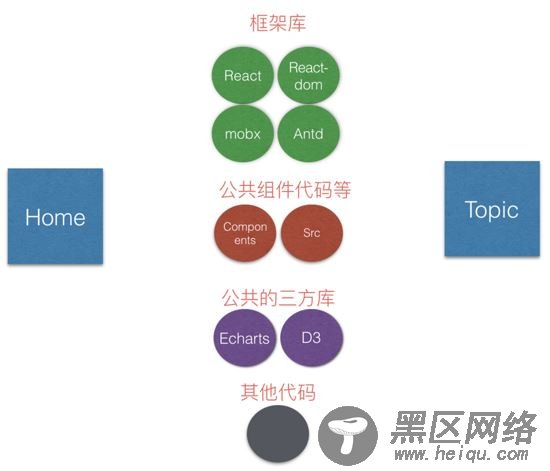 框架库

React

React-dom

mobx

Antd

Home

公共组件代码等

Components

Src

Topic

公共的三方库

Echarts

D3

其他代码

黑区网络
www.heiqu.com